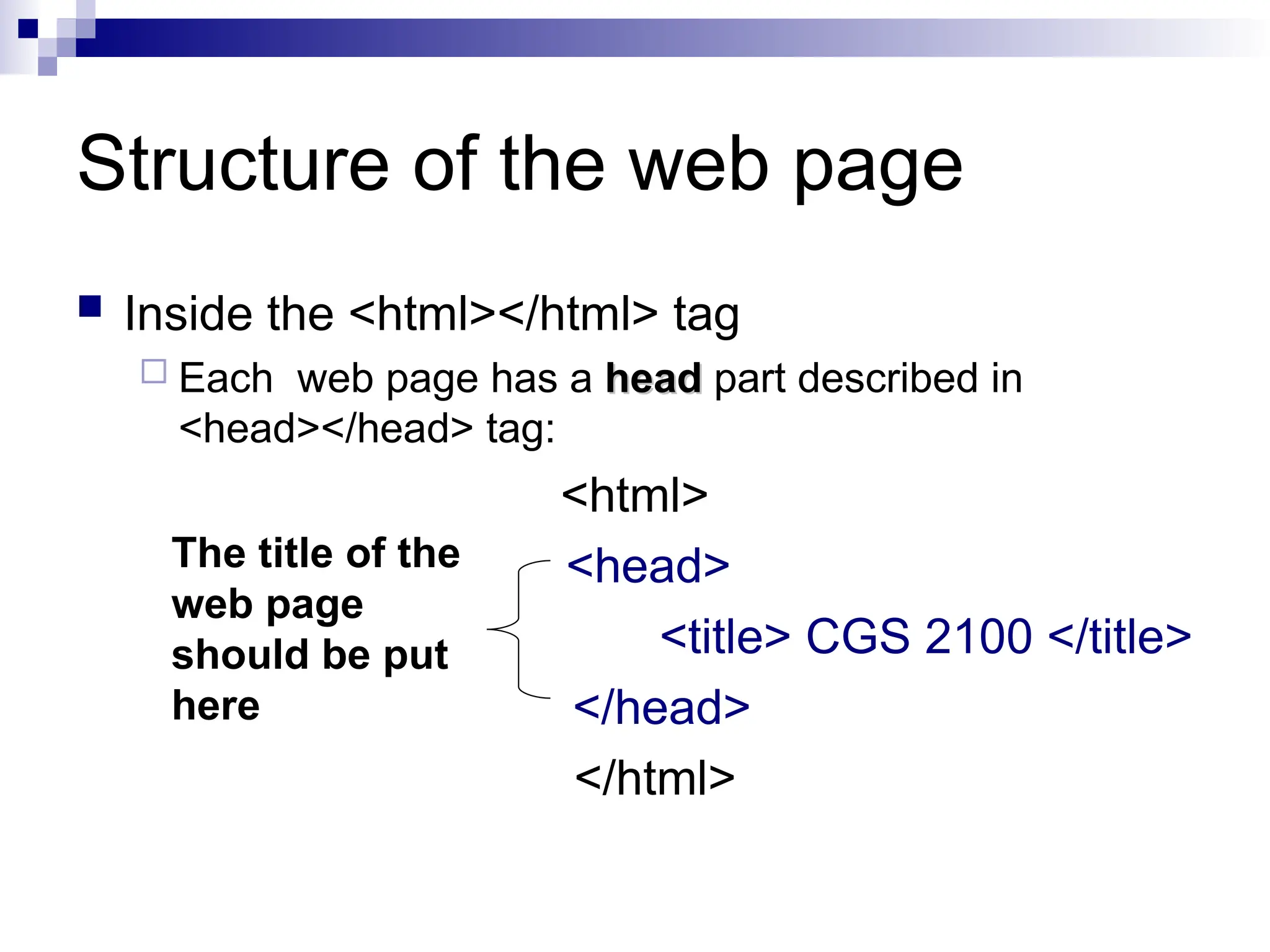 Structure of the web page

Inside the <html></html> tag

Each web page has a head part described in <head></head> tag:

<html>

The title of the web page should be put here

<head>

<title> CGS 2100 </title>

</head>

</html>